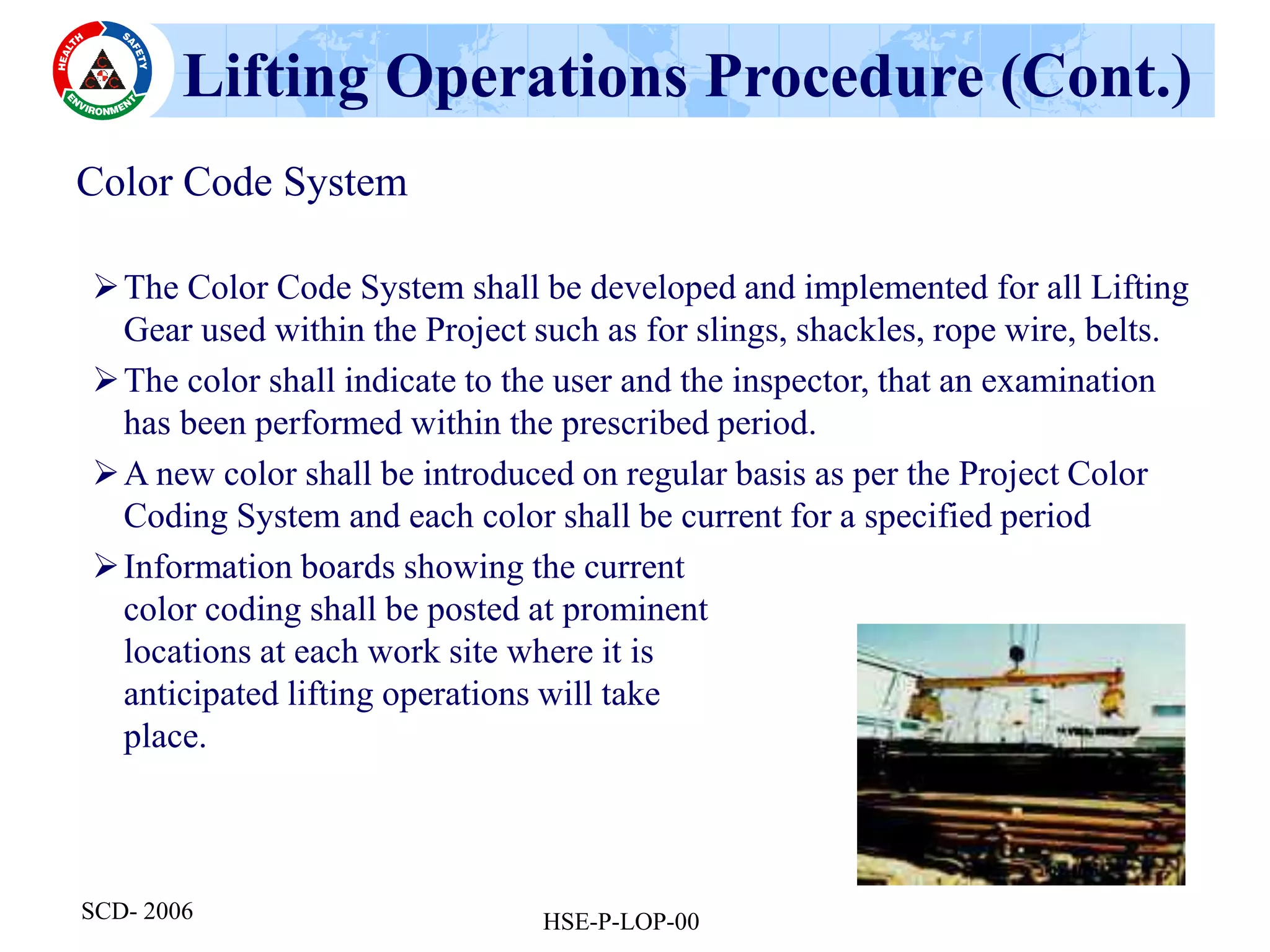 HEALTH SAFETY ENVIRONMENT

C C C

Lifting Operations Procedure (Cont.)

Color Code System

➢ The Color Code System shall be developed and implemented for all Lifting Gear used within the Project such as for slings, shackles, rope wire, belts.

➢ The color shall indicate to the user and the inspector, that an examination has been performed within the prescribed period.

➢ A new color shall be introduced on regular basis as per the Project Color Coding System and each color shall be current for a specified period

➢ Information boards showing the current color coding shall be posted at prominent locations at each work site where it is anticipated lifting operations will take place.

SCD- 2006

HSE-P-LOP-00